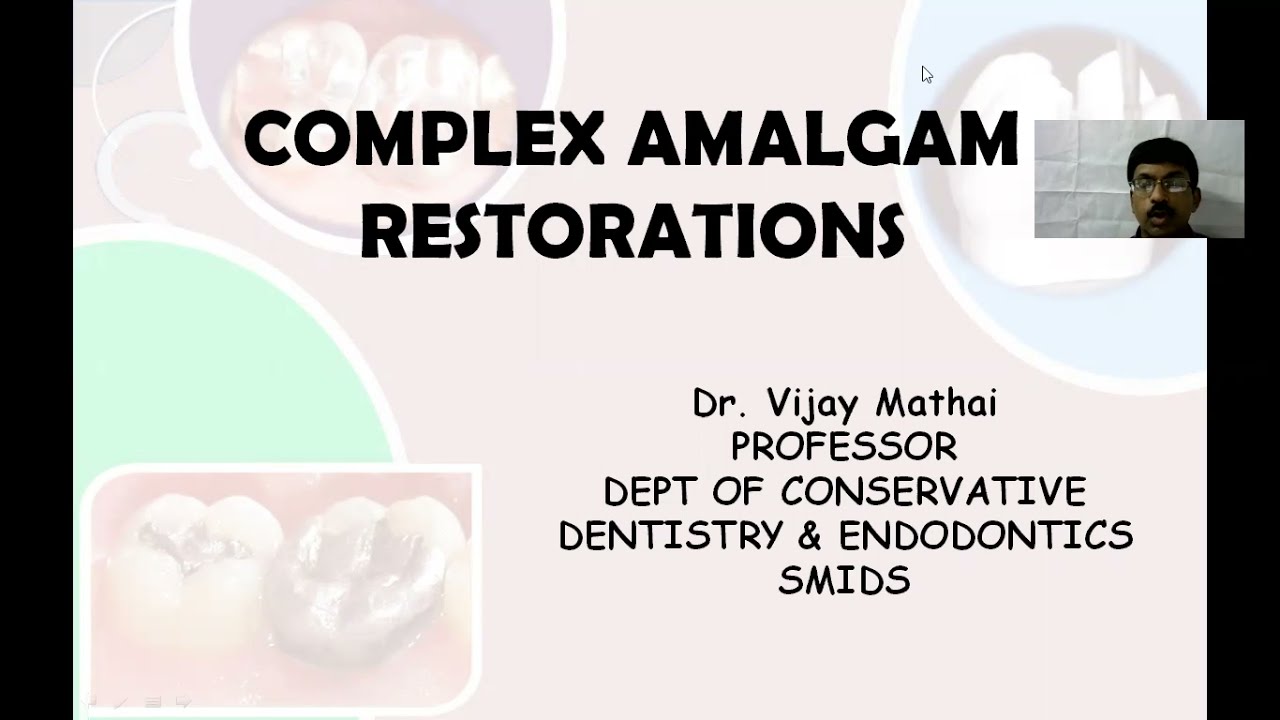 COMPLEX AMALGAM RESTORATIONS

Dr. Vijay Mathai
PROFESSOR
DEPT OF CONSERVATIVE DENTISTRY & ENDODONTICS
SMIDS